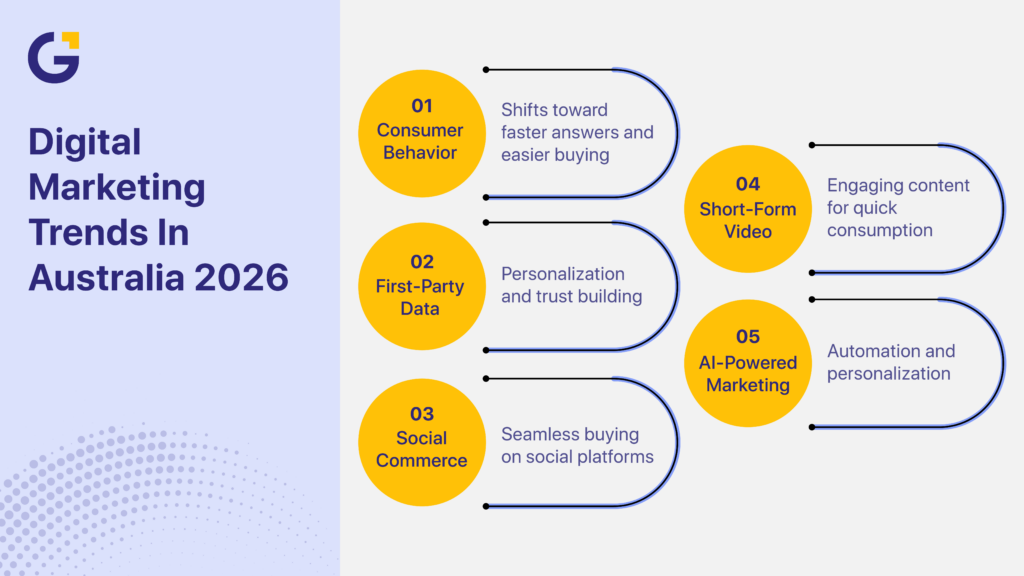 G

Digital Marketing Trends In Australia 2026

01
Consumer Behavior

Shifts toward faster answers and easier buying

02
First-Party Data

Personalization and trust building

03
Social Commerce

Seamless buying on social platforms

04
Short-Form Video

Engaging content for quick consumption

05
AI-Powered Marketing

Automation and personalization